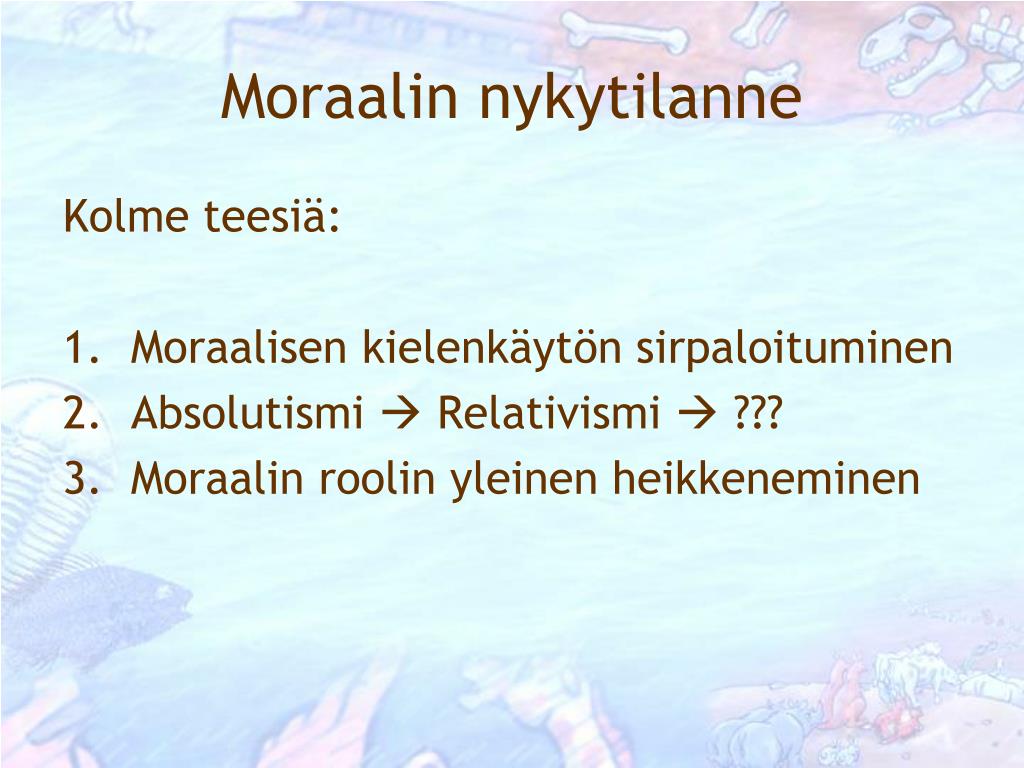 Moraalin nykytilanne

Kolme teesiä:

1. Moraalisen kielenkäytön sirpaloituminen
2. Absolutismi → Relativismi → ???
3. Moraalin roolin yleinen heikkeneminen